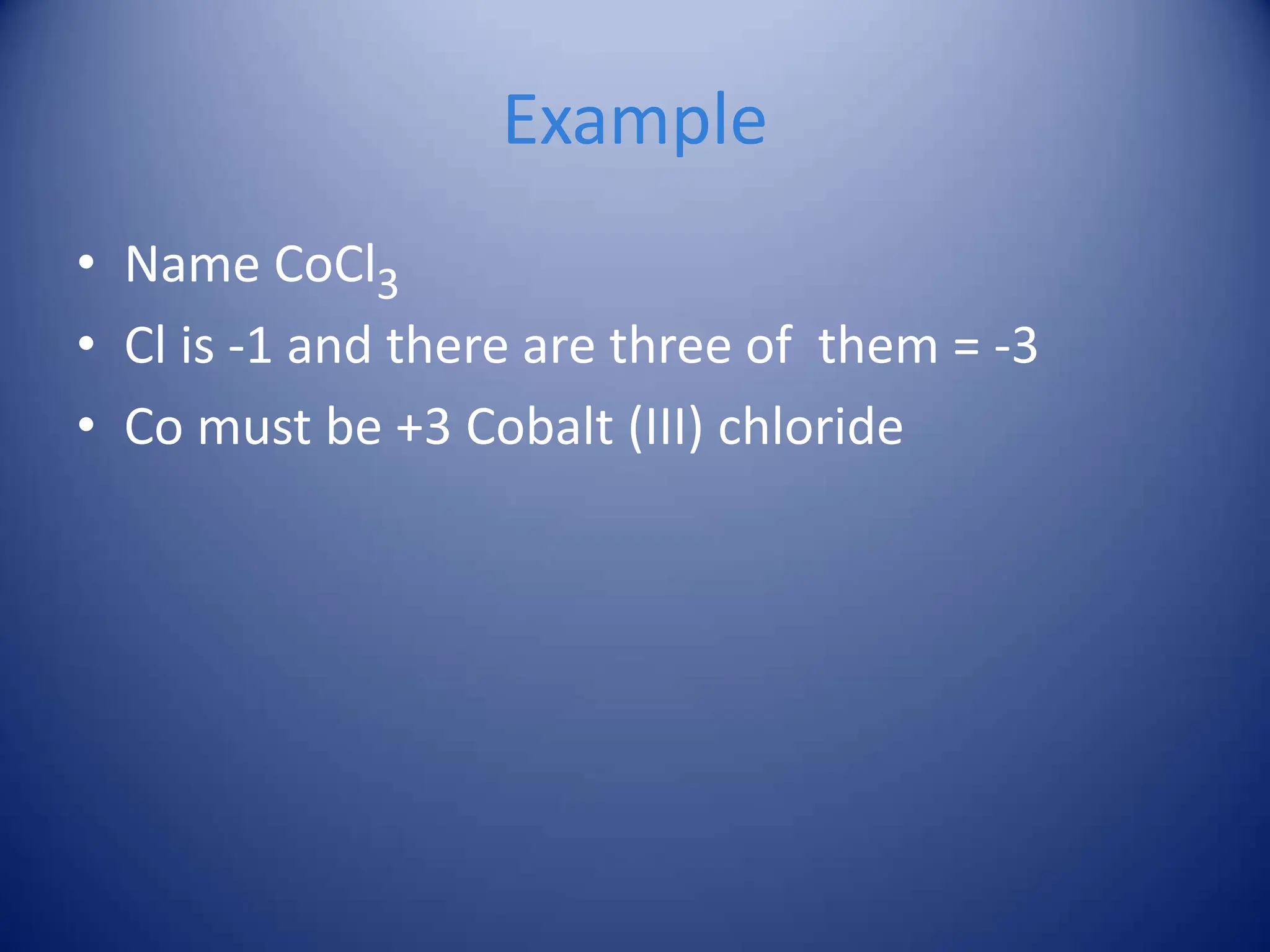 Example

• Name $CoCl_3$
• Cl is -1 and there are three of them = -3
• Co must be +3 Cobalt (III) chloride